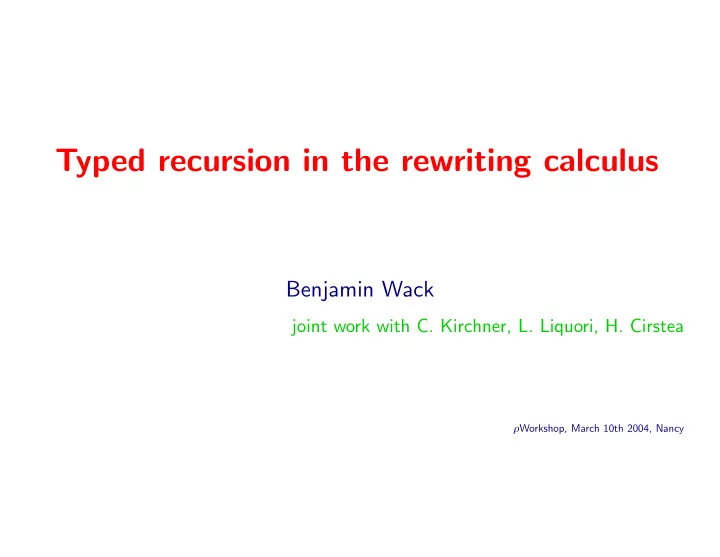 Typed recursion in the rewriting calculus

Benjamin Wack

joint work with C. Kirchner, L. Liquori, H. Cirstea

$\rho$Workshop, March 10th 2004, Nancy